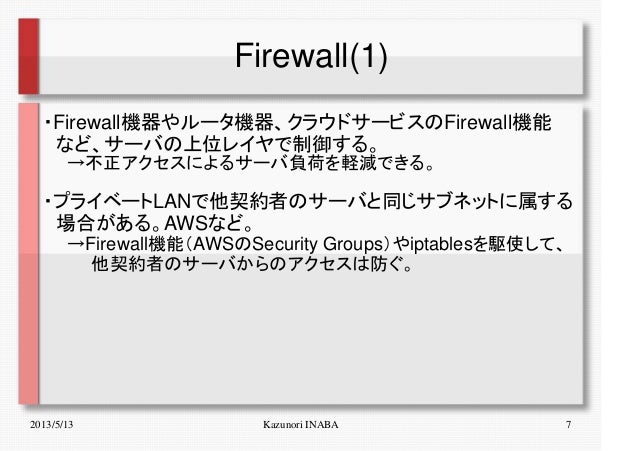 Firewall(1)

・Firewall機器やルータ機器、クラウドサービスのFirewall機能など、サーバの上位レイヤで制御する。
→不正アクセスによるサーバ負荷を軽減できる。

・プライベートLANで他契約者のサーバと同じサブネットに属する場合がある。AWSなど。
→Firewall機能（AWSのSecurity Groups）やiptablesを駆使して、他契約者のサーバからのアクセスは防ぐ。

2013/5/13 Kazunori INABA 7